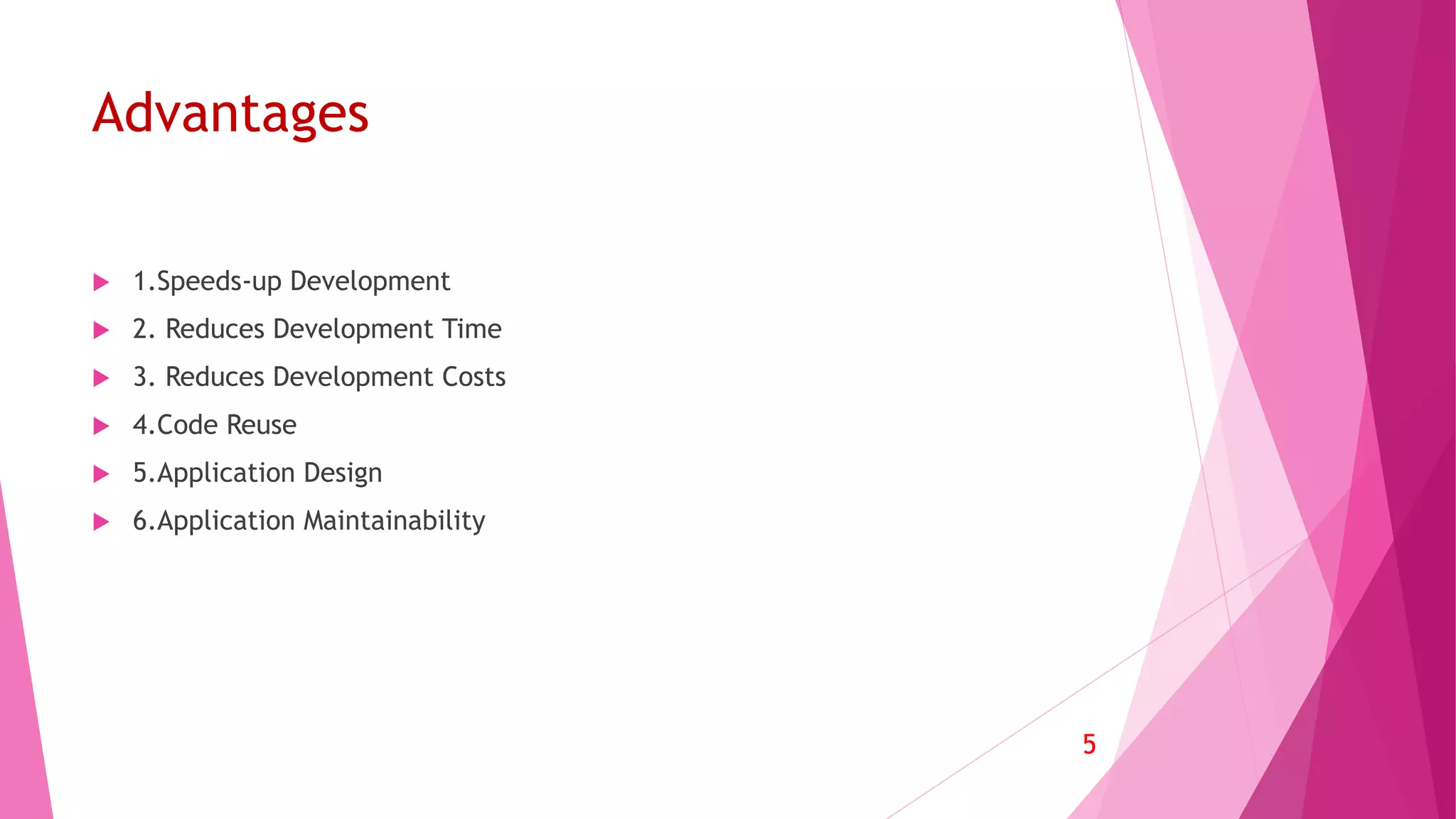 Advantages

1.Speeds-up Development
2. Reduces Development Time
3. Reduces Development Costs
4.Code Reuse
5.Application Design
6.Application Maintainability

5